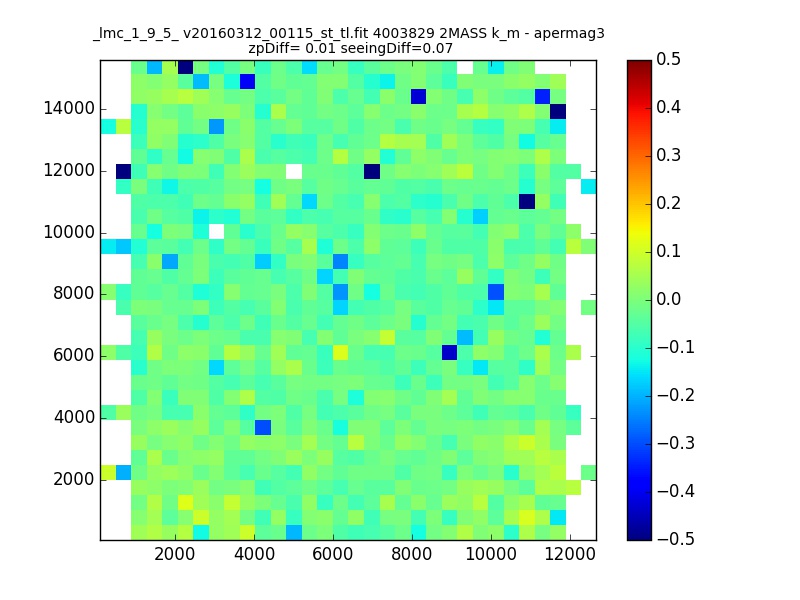 _lmc_1_9_5_ v20160312_00115_st_tl.fit 4003829 2MASS k_m - apermag3
zpDiff= 0.01 seeingDiff=0.07

14000
12000
10000
8000
6000
4000
2000

2000 4000 6000 8000 10000 12000

0.5
0.4
0.3
0.2
0.1
0.0
−0.1
−0.2
−0.3
−0.4
−0.5